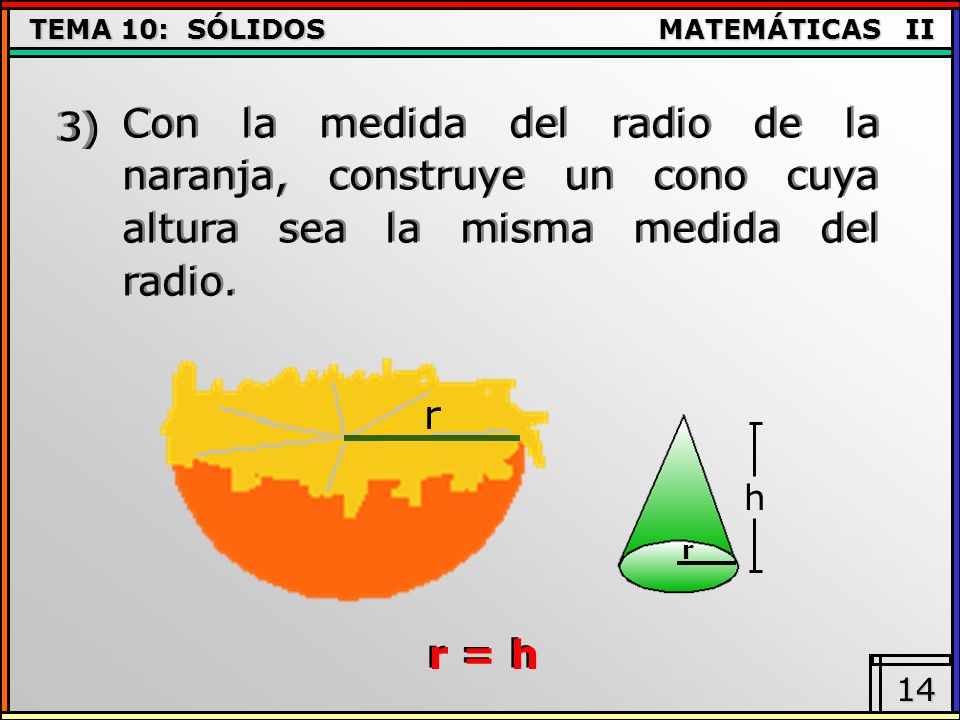 TEMA 10: SÓLIDOS

MATEMÁTICAS II

3) Con la medida del radio de la naranja, construye un cono cuya altura sea la misma medida del radio.

r

h

r

r = h

14